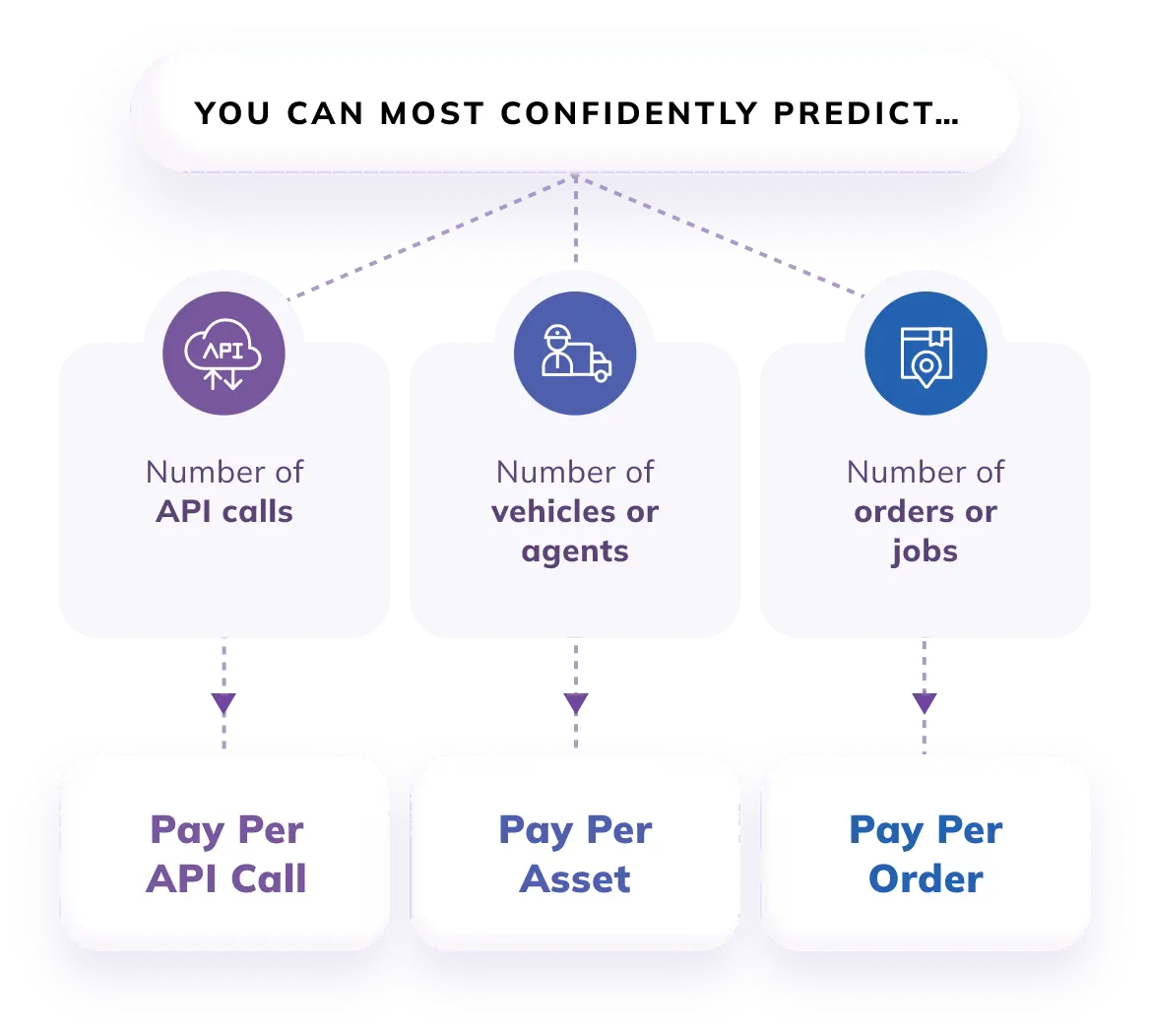 YOU CAN MOST CONFIDENTLY PREDICT...

API

Number of API calls

Number of vehicles or agents

Number of orders or jobs

Pay Per API Call

Pay Per Asset

Pay Per Order